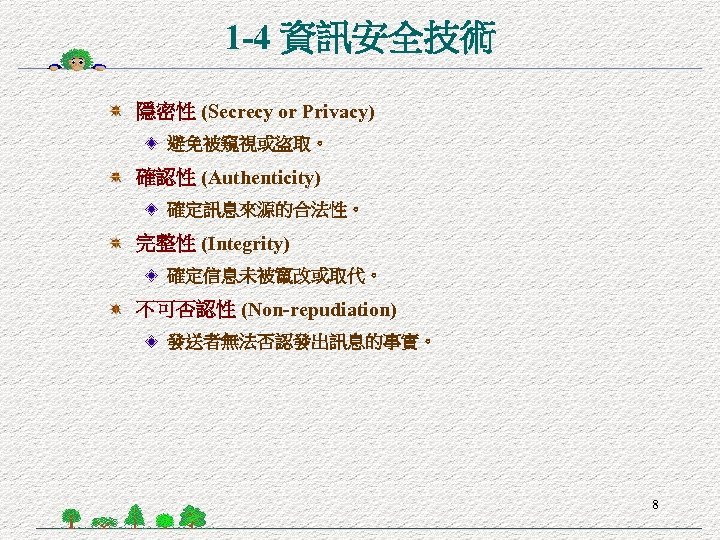 1-4 資訊安全技術

隱密性 (Secrecy or Privacy)

避免被窺視或盜取。

確認性 (Authenticity)

確定訊息來源的合法性。

完整性 (Integrity)

確定信息未被竄改或取代。

不可否認性 (Non-repudiation)

發送者無法否認發出訊息的事實。

8